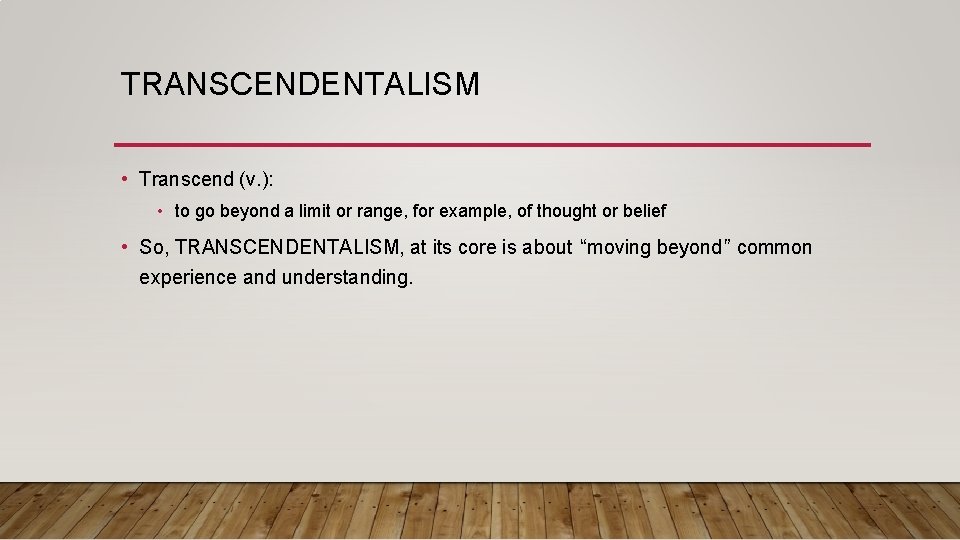 TRANSCENDENTALISM

• Transcend (v.):

• to go beyond a limit or range, for example, of thought or belief

• So, TRANSCENDENTALISM, at its core is about "moving beyond" common experience and understanding.